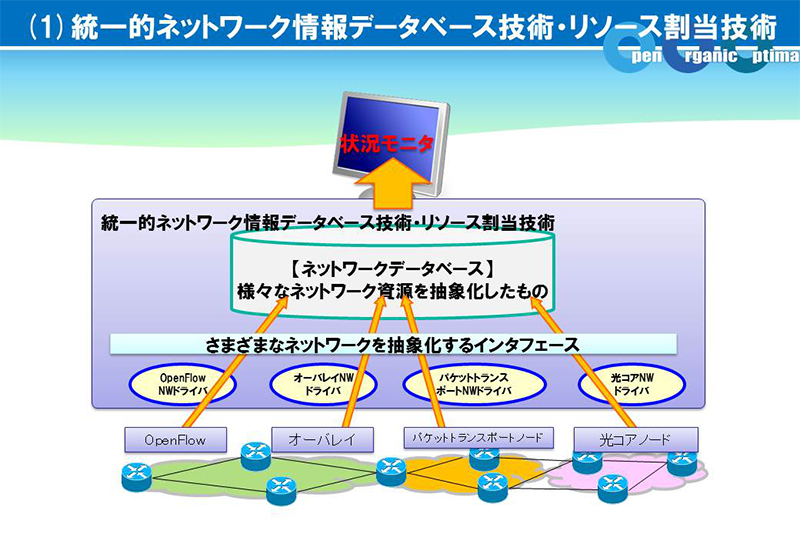 (1) 統一的ネットワーク情報データベース技術・リソース割当技術

pen rganic ptima

状況モニタ

統一的ネットワーク情報データベース技術・リソース割当技術

【ネットワークデータベース】
様々なネットワーク資源を抽象化したもの

さまざまなネットワークを抽象化するインタフェース

OpenFlow NWドライバ

オーバレイNW ドライバ

パケットトランスポートNWドライバ

光コアNW ドライバ

OpenFlow

オーバレイ

パケットトランスポートノード

光コアノード